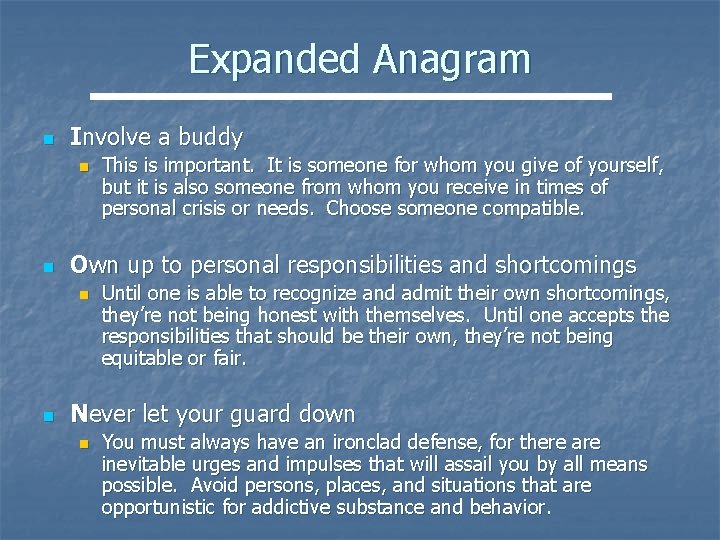 Expanded Anagram

Involve a buddy

This is important. It is someone for whom you give of yourself, but it is also someone from whom you receive in times of personal crisis or needs. Choose someone compatible.

Own up to personal responsibilities and shortcomings

Until one is able to recognize and admit their own shortcomings, they're not being honest with themselves. Until one accepts the responsibilities that should be their own, they're not being equitable or fair.

Never let your guard down

You must always have an ironclad defense, for there are inevitable urges and impulses that will assail you by all means possible. Avoid persons, places, and situations that are opportunistic for addictive substance and behavior.